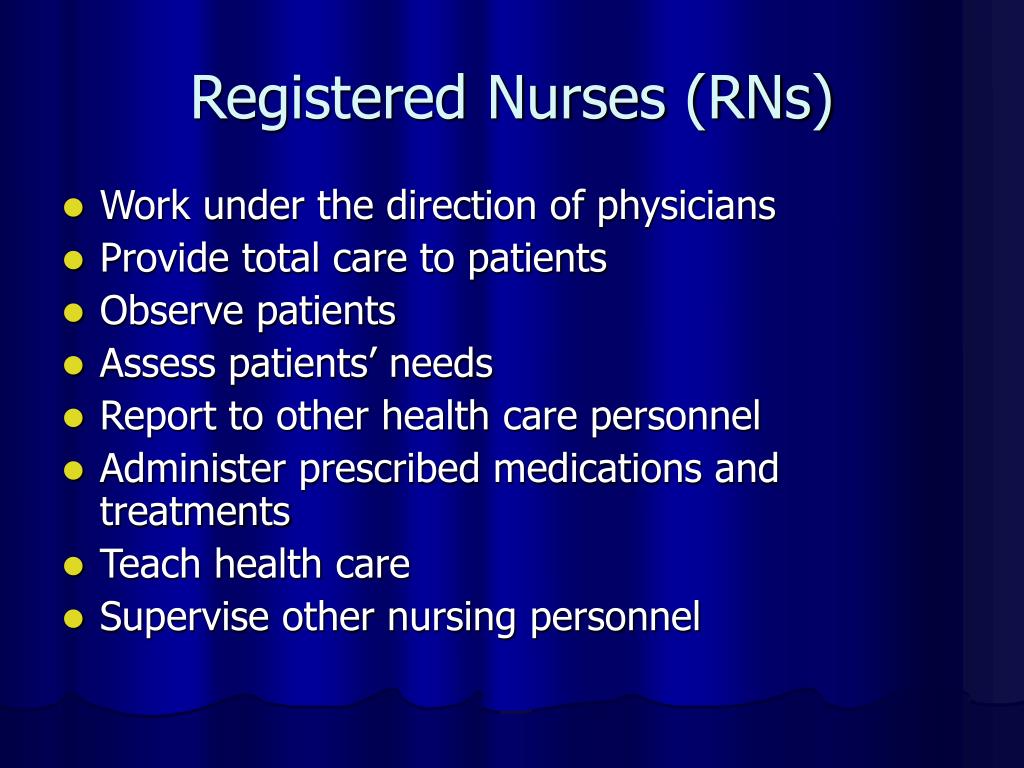 Registered Nurses (RNs)

- Work under the direction of physicians
- Provide total care to patients
- Observe patients
- Assess patients’ needs
- Report to other health care personnel
- Administer prescribed medications and treatments
- Teach health care
- Supervise other nursing personnel